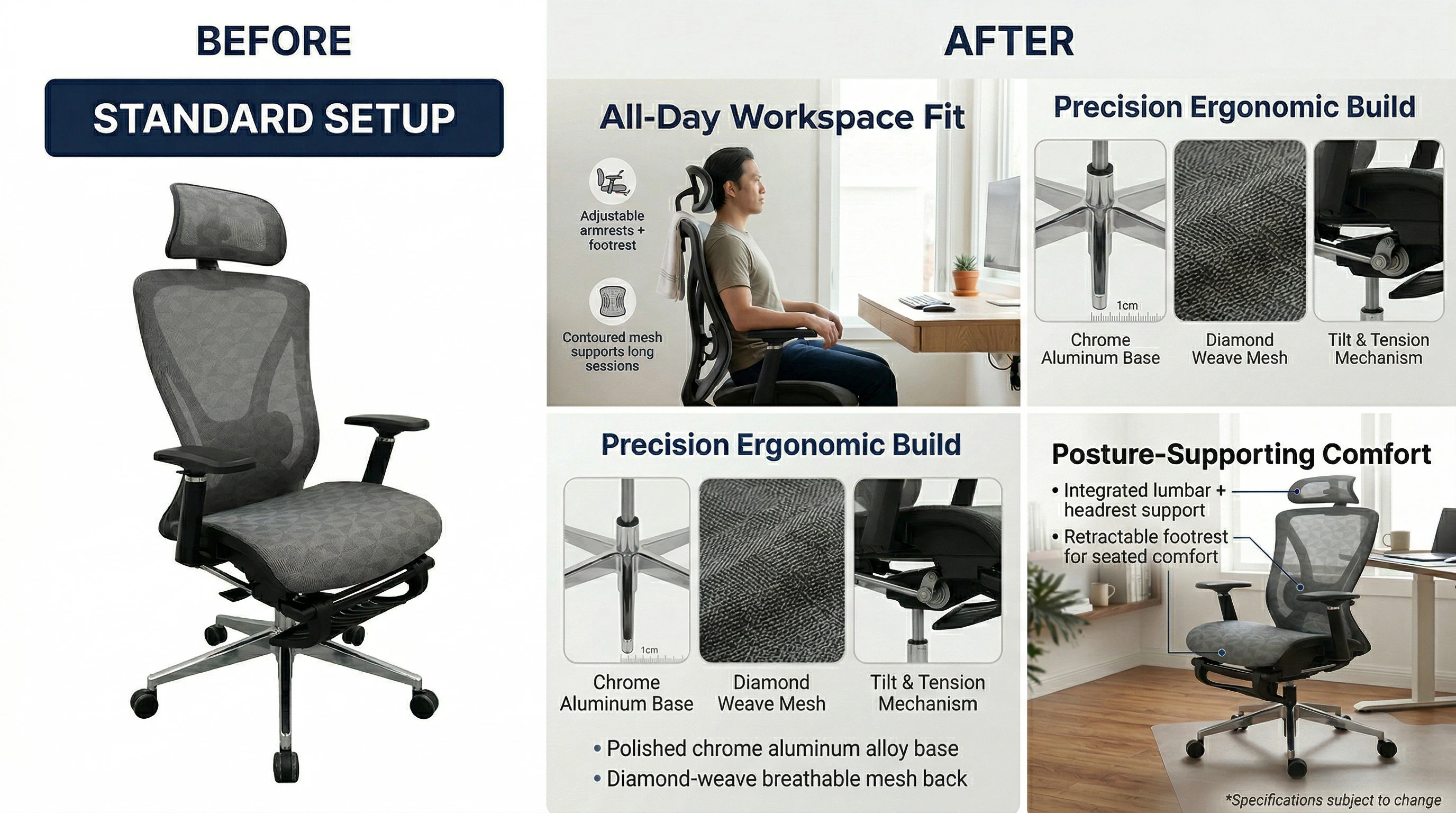 BEFORE

STANDARD SETUP

AFTER

All-Day Workspace Fit

Adjustable armrests + footrest

Contoured mesh supports long sessions

Precision Ergonomic Build

1cm

Chrome Aluminum Base

Diamond Weave Mesh

Tilt & Tension Mechanism

Precision Ergonomic Build

1cm

Chrome Aluminum Base

Diamond Weave Mesh

Tilt & Tension Mechanism

• Polished chrome aluminum alloy base
• Diamond-weave breathable mesh back

Posture-Supporting Comfort

• Integrated lumbar + headrest support
• Retractable footrest for seated comfort

*Specifications subject to change